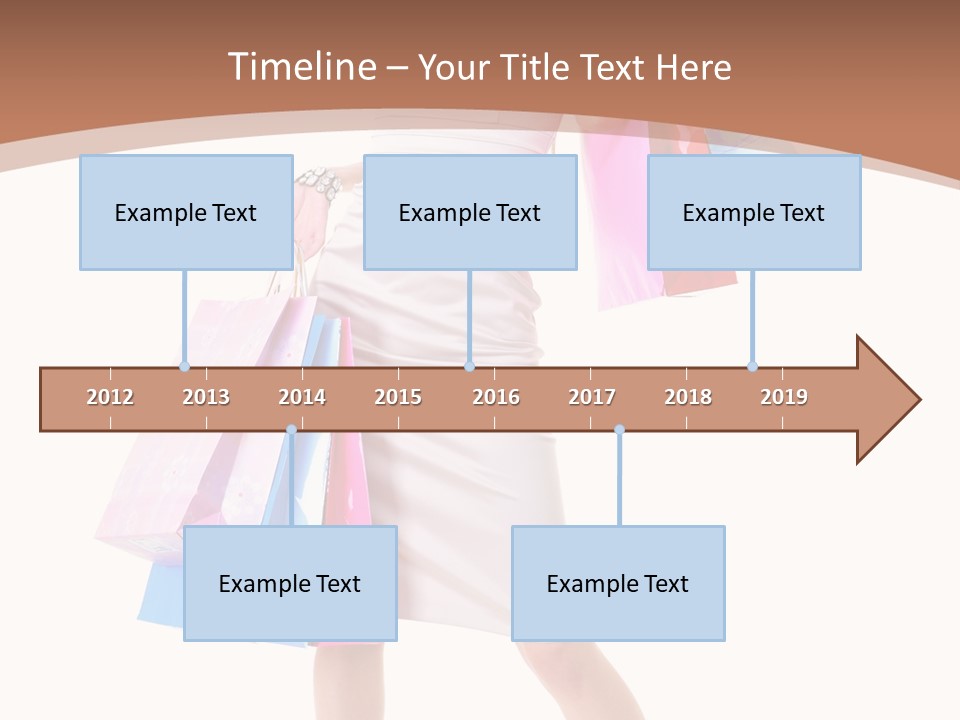 Timeline – Your Title Text Here

Example Text

Example Text

Example Text

2012 2013 2014 2015 2016 2017 2018 2019

Example Text

Example Text